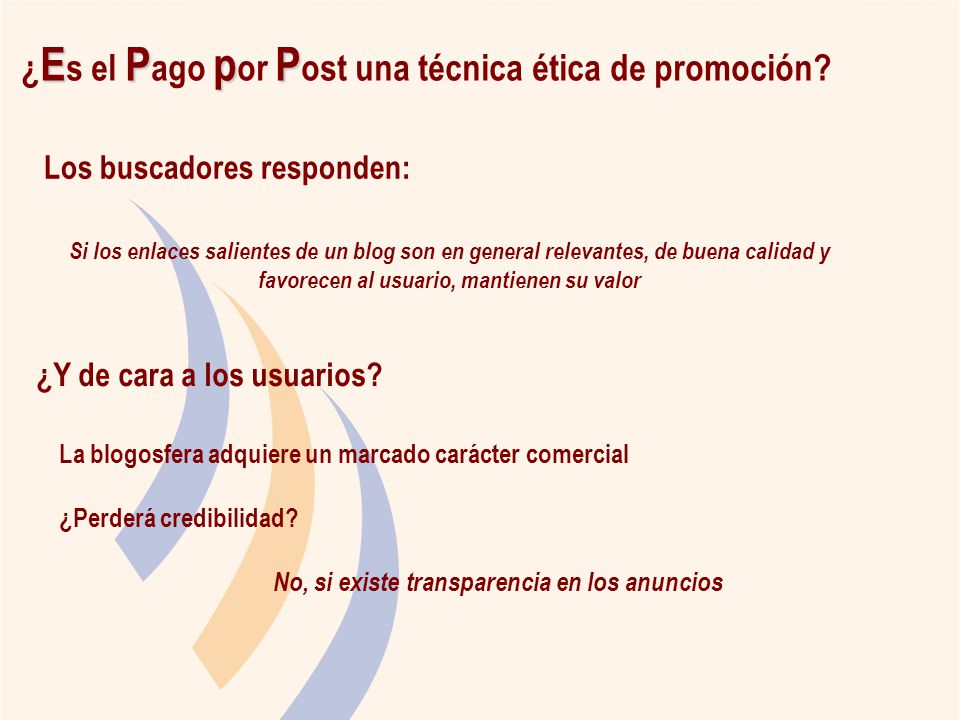 ¿Es el Pago por Post una técnica ética de promoción?

Los buscadores responden:

Si los enlaces salientes de un blog son en general relevantes, de buena calidad y favorecen al usuario, mantienen su valor

¿Y de cara a los usuarios?

La blogosfera adquiere un marcado carácter comercial

¿Perderá credibilidad?

No, si existe transparencia en los anuncios